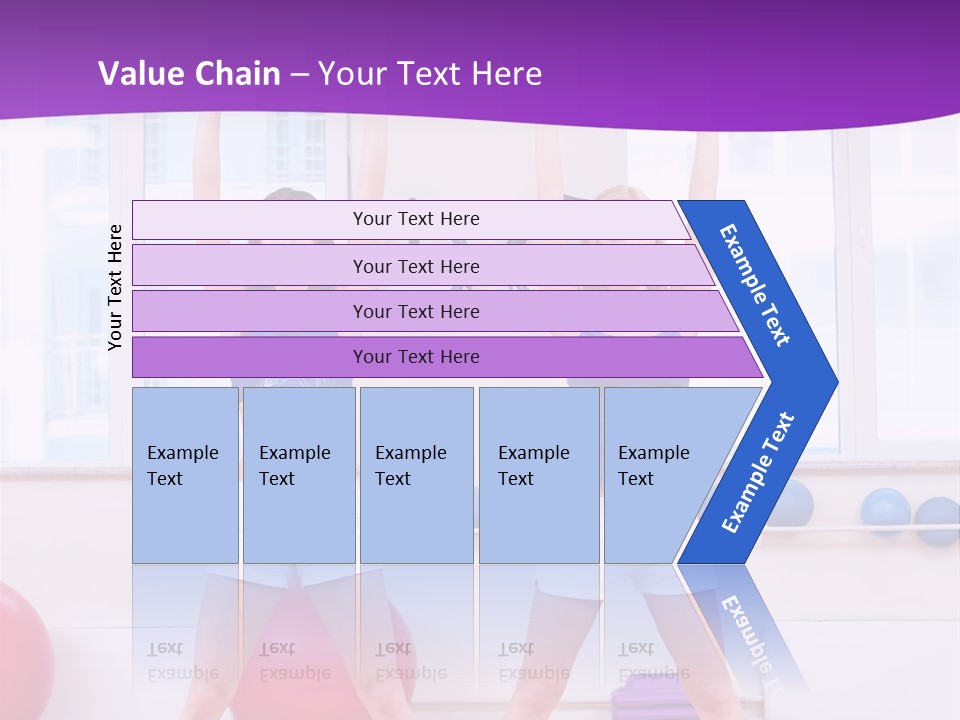 Value Chain – Your Text Here

Your Text Here

Your Text Here

Your Text Here

Your Text Here

Your Text Here

Example Text

Example Text

Example Text

Example Text

Example Text

Example Text

Example Text